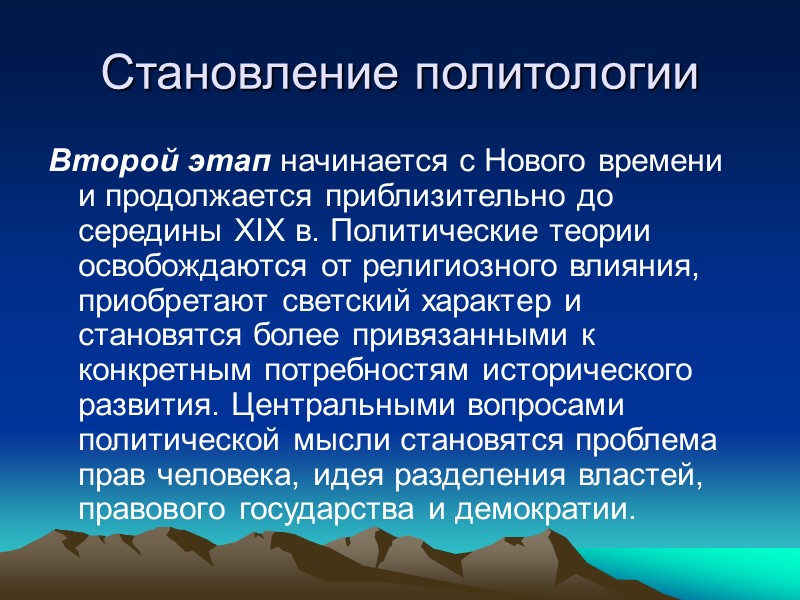 Становление политологии

Второй этап начинается с Нового времени и продолжается приблизительно до середины XIX в. Политические теории освобождаются от религиозного влияния, приобретают светский характер и становятся более привязанными к конкретным потребностям исторического развития. Центральными вопросами политической мысли становятся проблема прав человека, идея разделения властей, правового государства и демократии.